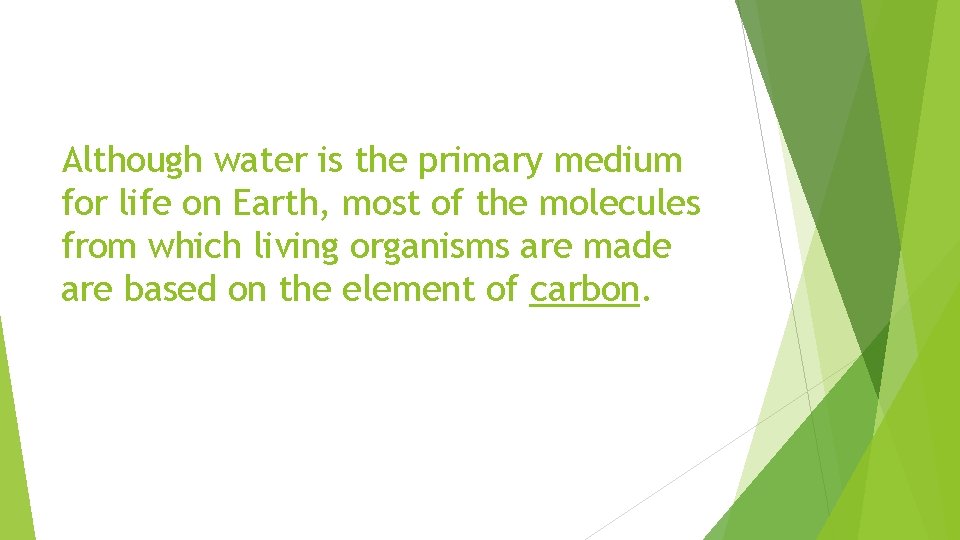 Although water is the primary medium for life on Earth, most of the molecules from which living organisms are made are based on the element of carbon.